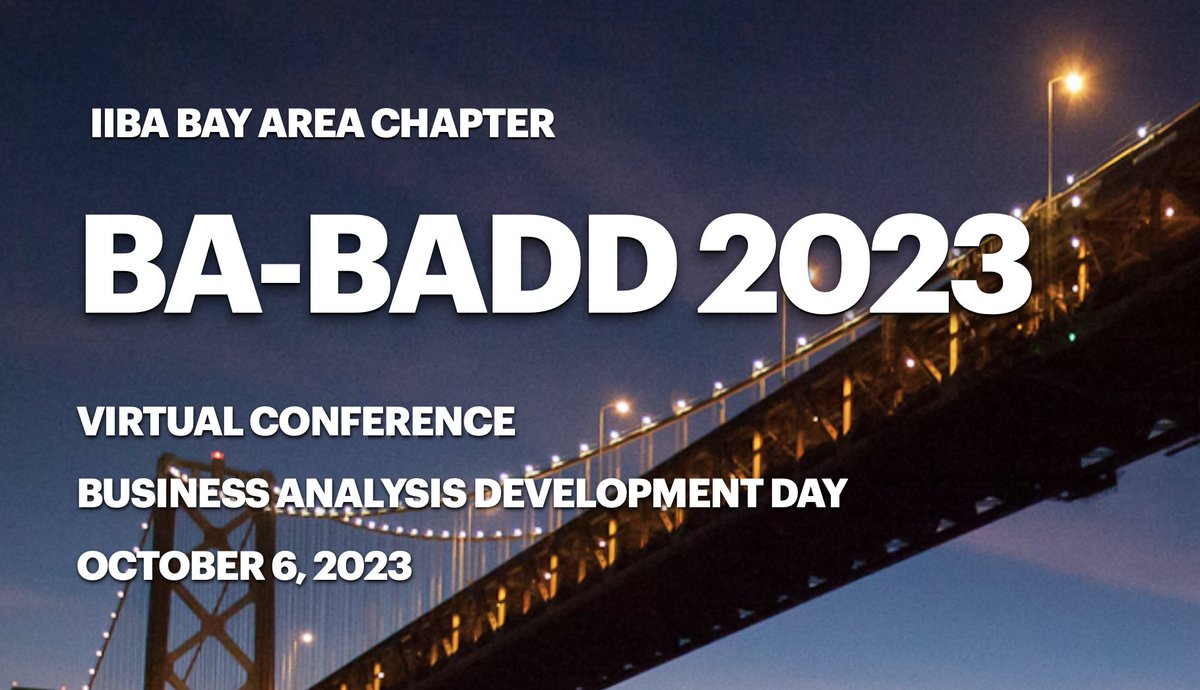 IIBA BAY AREA CHAPTER

BA-BADD 2023

VIRTUAL CONFERENCE

BUSINESS ANALYSIS DEVELOPMENT DAY

OCTOBER 6, 2023